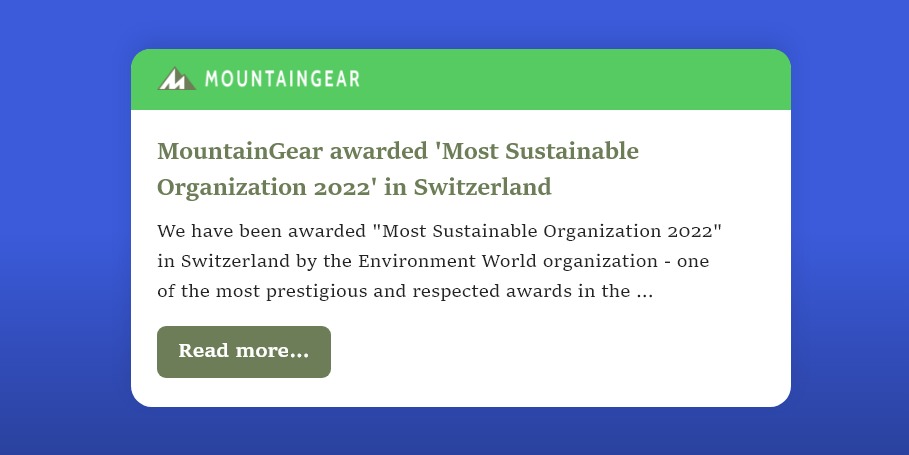 MOUNTAINGEAR

MountainGear awarded 'Most Sustainable Organization 2022' in Switzerland

We have been awarded "Most Sustainable Organization 2022" in Switzerland by the Environment World organization - one of the most prestigious and respected awards in the ...

Read more...